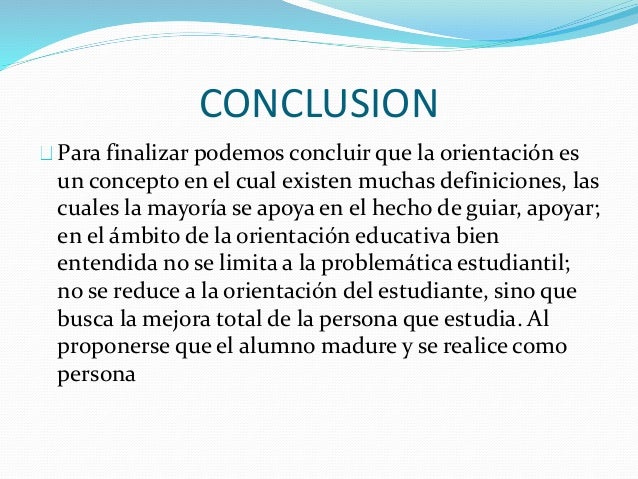 CONCLUSION

Para finalizar podemos concluir que la orientación es un concepto en el cual existen muchas definiciones, las cuales la mayoría se apoya en el hecho de guiar, apoyar; en el ámbito de la orientación educativa bien entendida no se limita a la problemática estudiantil; no se reduce a la orientación del estudiante, sino que busca la mejora total de la persona que estudia. Al proponerse que el alumno madure y se realice como persona